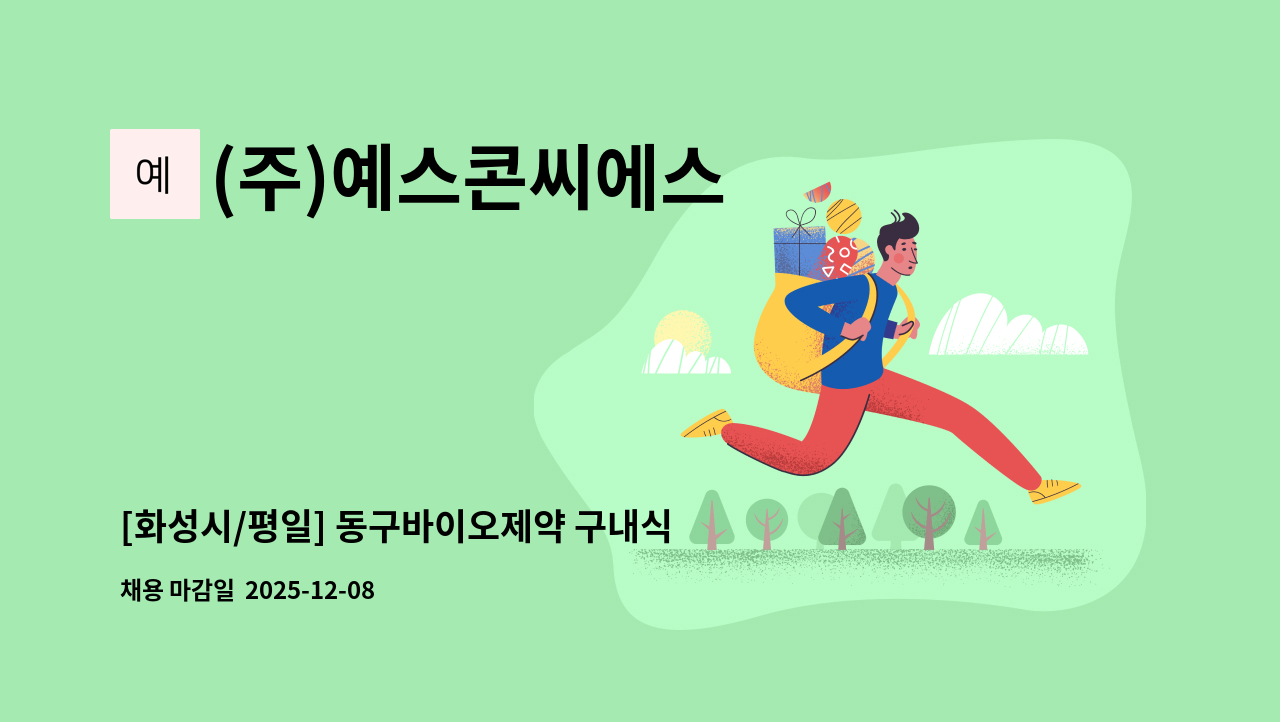 예 (주)예스콘씨에스

[화성시/평일] 동구바이오제약 구내식

채용 마감일 2025-12-08